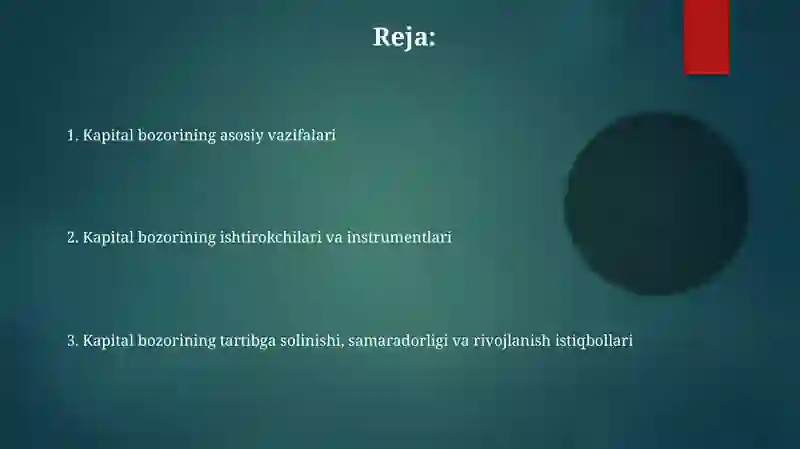 Reja:

1. Kapital bozorining asosiy vazifalari

2. Kapital bozorining ishtirokchilari va instrumentlari

3. Kapital bozorining tartibga solinishi, samaradorligi va rivojlanish istiqbollari